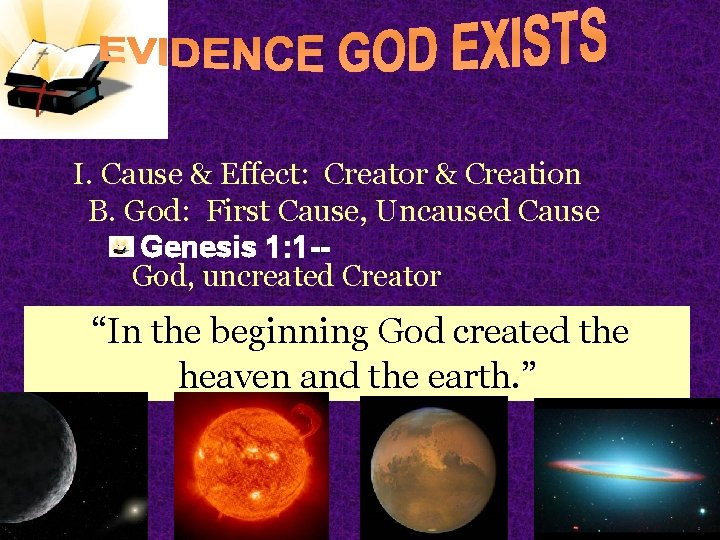 EVIDENCE GOD EXISTS

I. Cause & Effect: Creator & Creation

B. God: First Cause, Uncaused Cause

Genesis 1:1--
God, uncreated Creator

“In the beginning God created the heaven and the earth.”